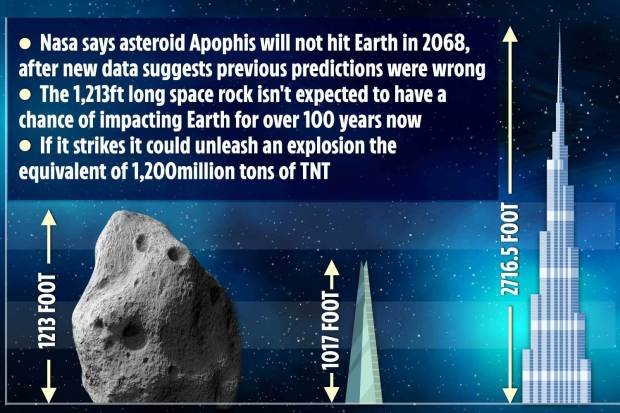 ● Nasa says asteroid Apophis will not hit Earth in 2068, after new data suggests previous predictions were wrong
● The 1,213ft long space rock isn't expected to have a chance of impacting Earth for over 100 years now
● If it strikes it could unleash an explosion the equivalent of 1,200million tons of TNT

1213 FOOT

1017 FOOT

2716.5 FOOT